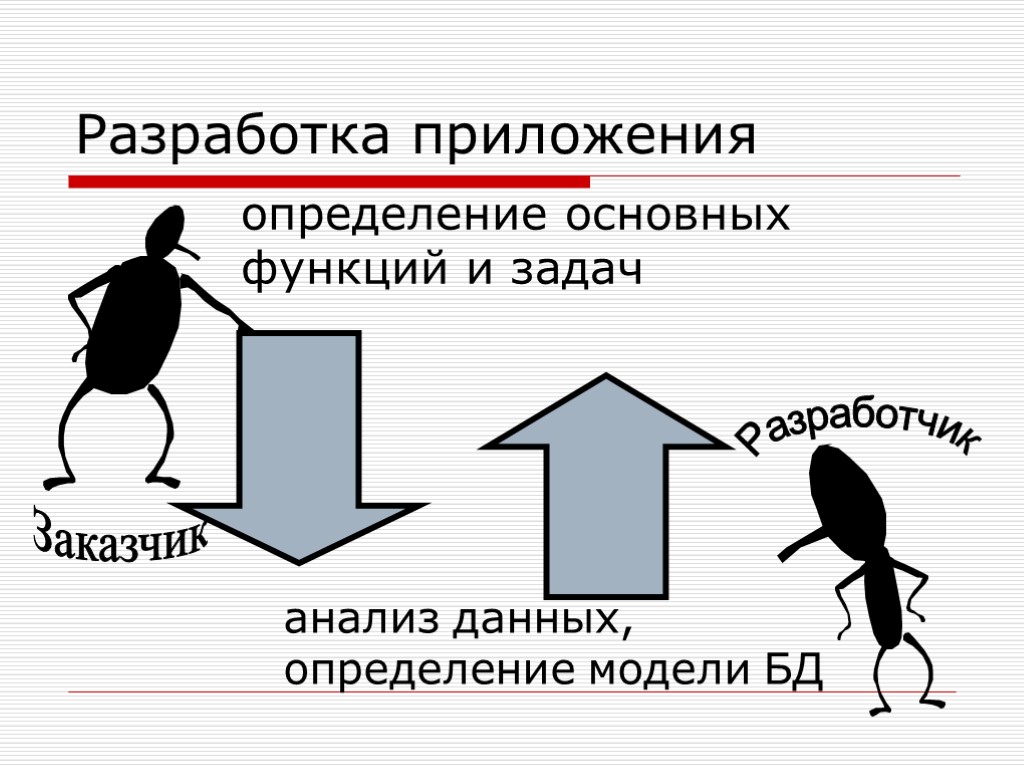 Разработка приложения

определение основных функций и задач

Заказчик

Разработчик

анализ данных, определение модели БД